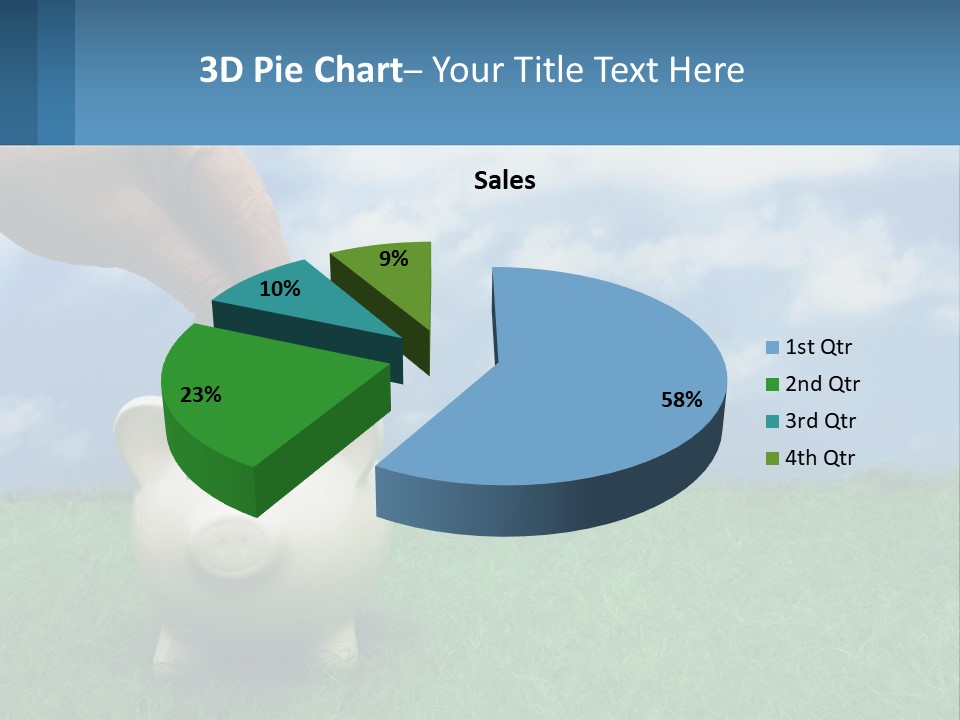 3D Pie Chart– Your Title Text Here

Sales

9%
10%
23%
58%

1st Qtr
2nd Qtr
3rd Qtr
4th Qtr